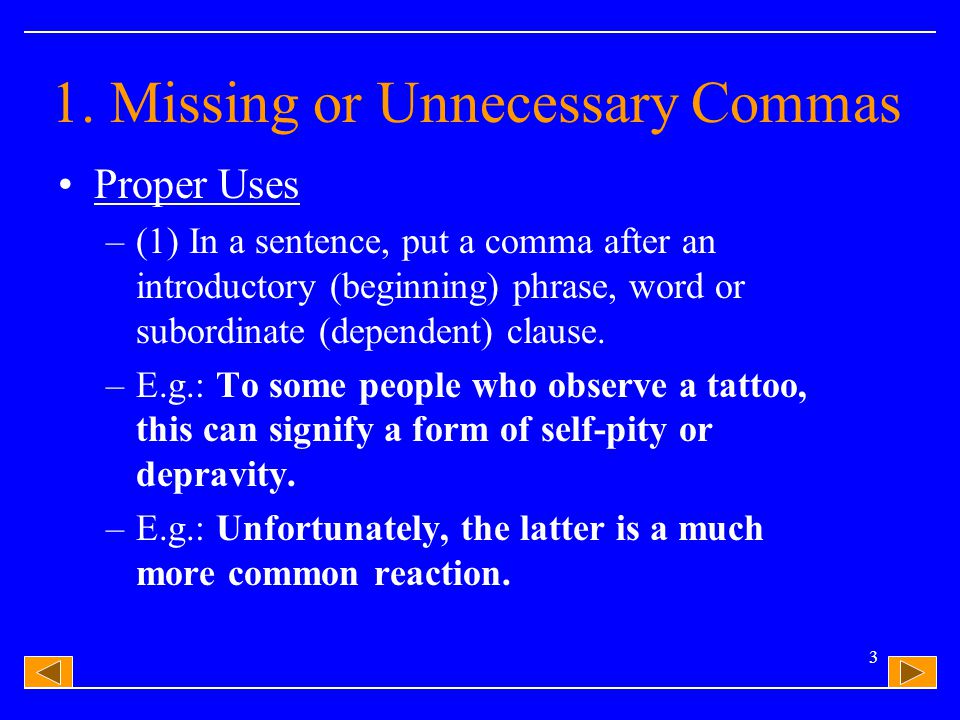 1. Missing or Unnecessary Commas

• Proper Uses

– (1) In a sentence, put a comma after an introductory (beginning) phrase, word or subordinate (dependent) clause.

– E.g.: To some people who observe a tattoo, this can signify a form of self-pity or depravity.

– E.g.: Unfortunately, the latter is a much more common reaction.

3